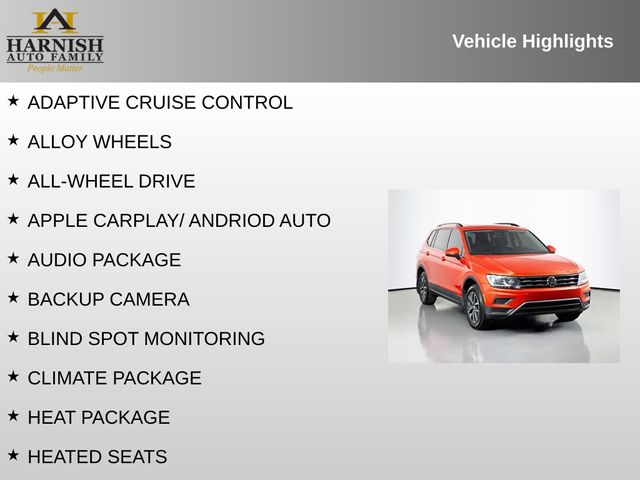 HARNISH
AUTO FAMILY
People Matter

Vehicle Highlights

★ ADAPTIVE CRUISE CONTROL

★ ALLOY WHEELS

★ ALL-WHEEL DRIVE

★ APPLE CARPLAY/ ANDRIOD AUTO

★ AUDIO PACKAGE

★ BACKUP CAMERA

★ BLIND SPOT MONITORING

★ CLIMATE PACKAGE

★ HEAT PACKAGE

★ HEATED SEATS